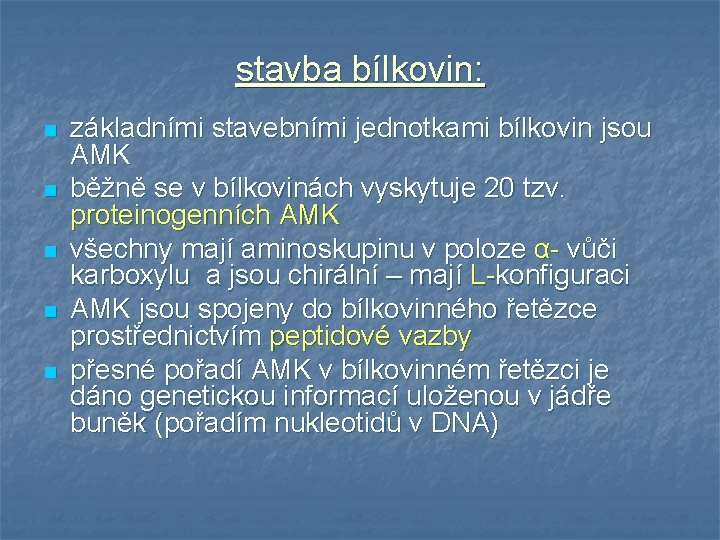 stavba bílkovin:

základními stavebními jednotkami bílkovin jsou AMK

běžně se v bílkovinách vyskytuje 20 tzv. proteinogenních AMK

všechny mají aminoskupinu v poloze α- vůči karboxylu a jsou chirální – mají L-konfiguraci

AMK jsou spojeny do bílkovinného řetězce prostřednictvím peptidové vazby

přesné pořadí AMK v bílkovinném řetězci je dáno genetickou informací uloženou v jádře buněk (pořadím nukleotidů v DNA)